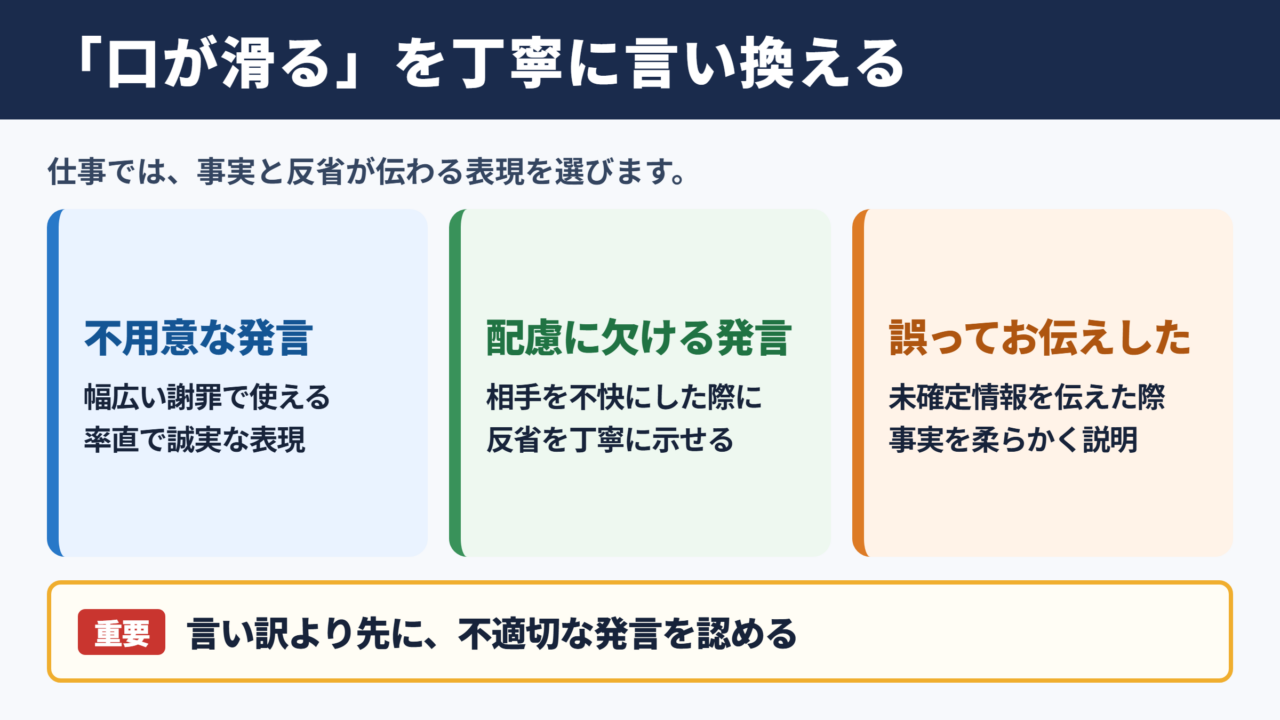 「口が滑る」を丁寧に言い換える

仕事では、事実と反省が伝わる表現を選びます。

不用意な発言
幅広い謝罪で使える
率直で誠実な表現

配慮に欠ける発言
相手を不快にした際に
反省を丁寧に示せる

誤ってお伝えした
未確定情報を伝えた際
事実を柔らかく説明

重要 言い訳より先に、不適切な発言を認める